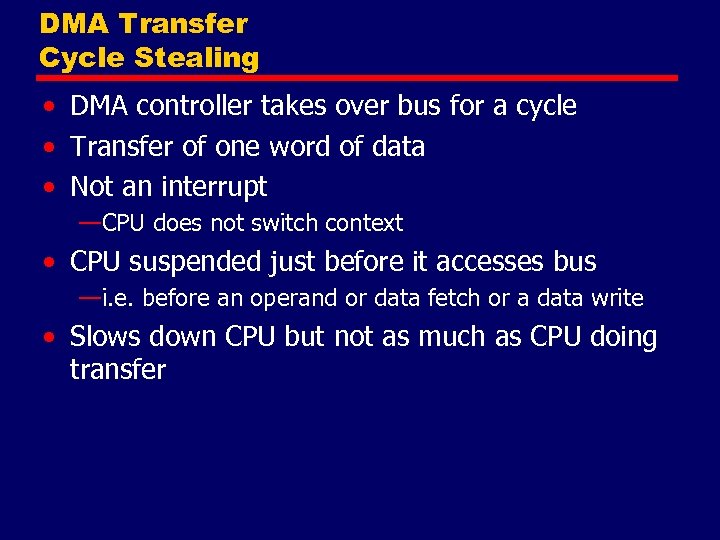 DMA Transfer
Cycle Stealing

• DMA controller takes over bus for a cycle
• Transfer of one word of data
• Not an interrupt
—CPU does not switch context
• CPU suspended just before it accesses bus
—i.e. before an operand or data fetch or a data write
• Slows down CPU but not as much as CPU doing transfer